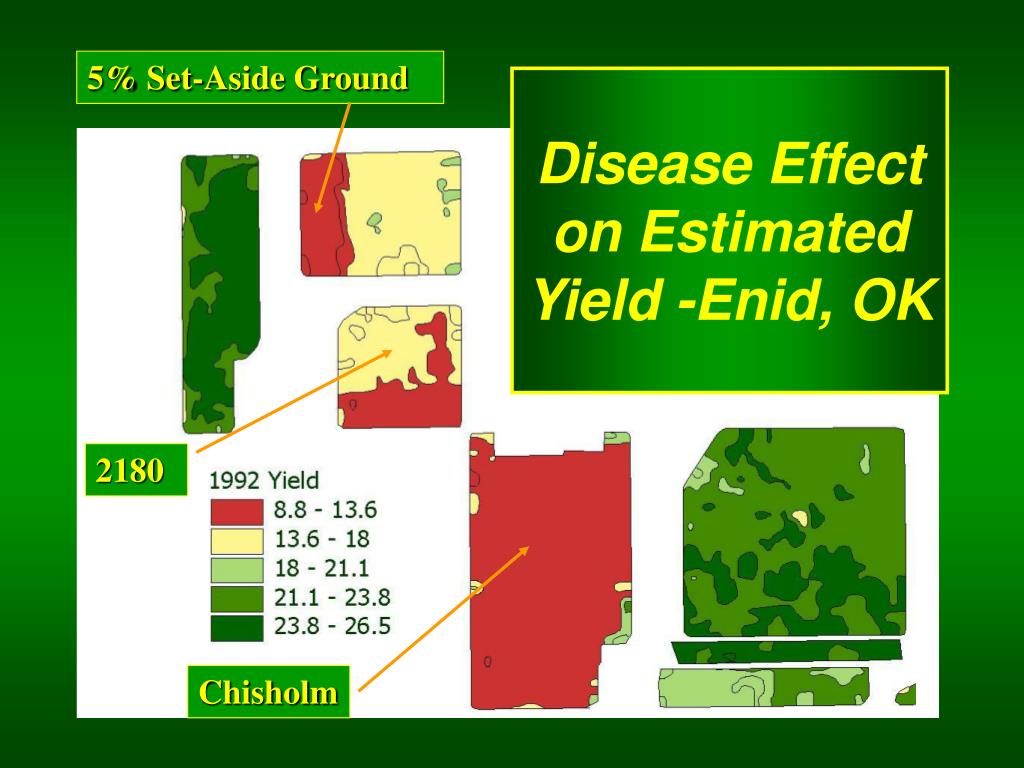 5% Set-Aside Ground

Disease Effect on Estimated Yield -Enid, OK

2180

1992 Yield
8.8 - 13.6
13.6 - 18
18 - 21.1
21.1 - 23.8
23.8 - 26.5

Chisholm